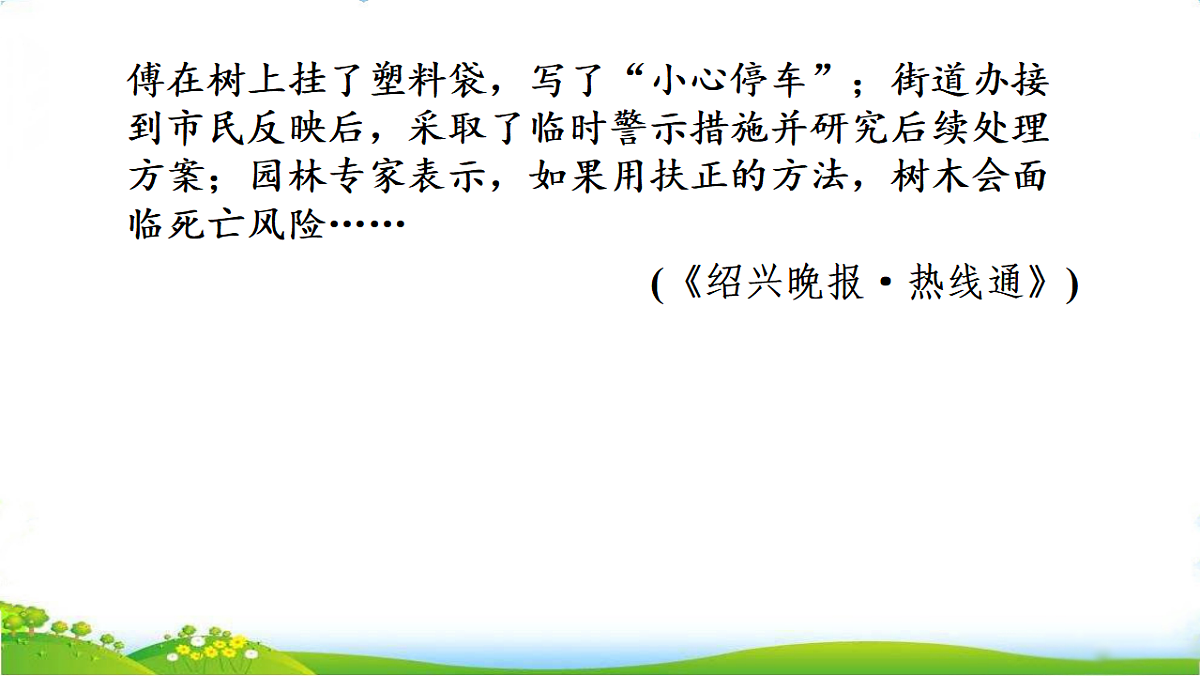 傅在树上挂了塑料袋，写了“小心停车”；街道办接到市民反映后，采取了临时警示措施并研究后续处理方案；园林专家表示，如果用扶正的方法，树木会面临死亡风险……

(《绍兴晚报·热线通》)